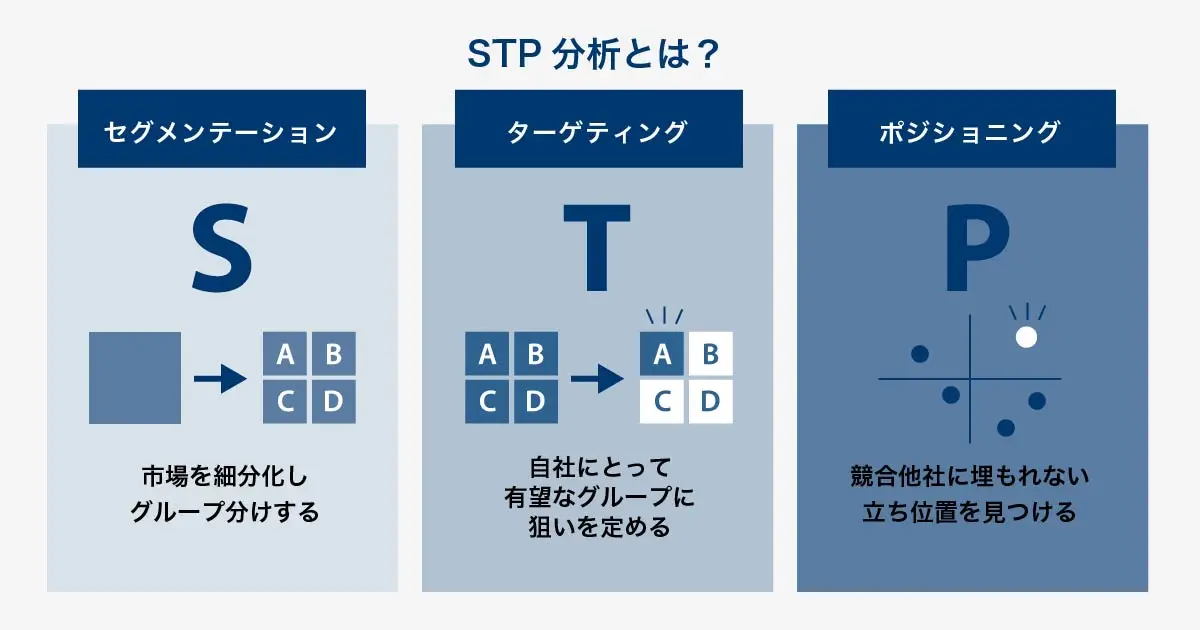 STP 分析とは？

セグメンテーション

S

A B
C D

市場を細分化し
グループ分けする

ターゲティング

T

A B
C D

A B
C D

自社にとって
有望なグループに
狙いを定める

ポジショニング

P

競合他社に埋もれない
立ち位置を見つける